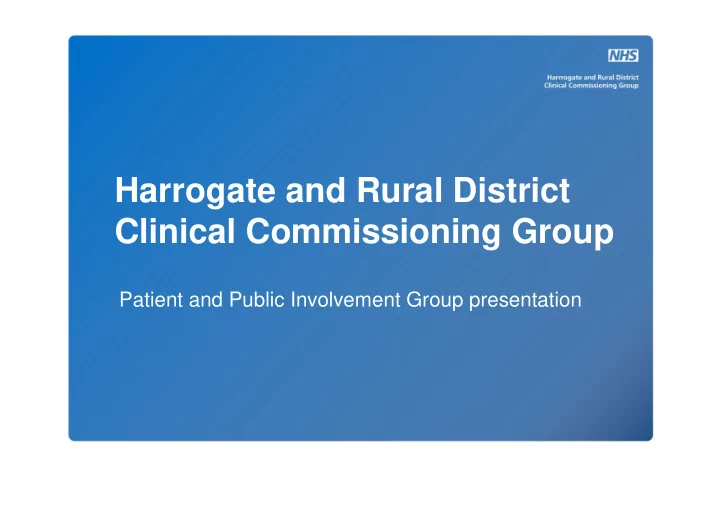 NHS

Harrogate and Rural District
Clinical Commissioning Group

Harrogate and Rural District Clinical Commissioning Group

Patient and Public Involvement Group presentation